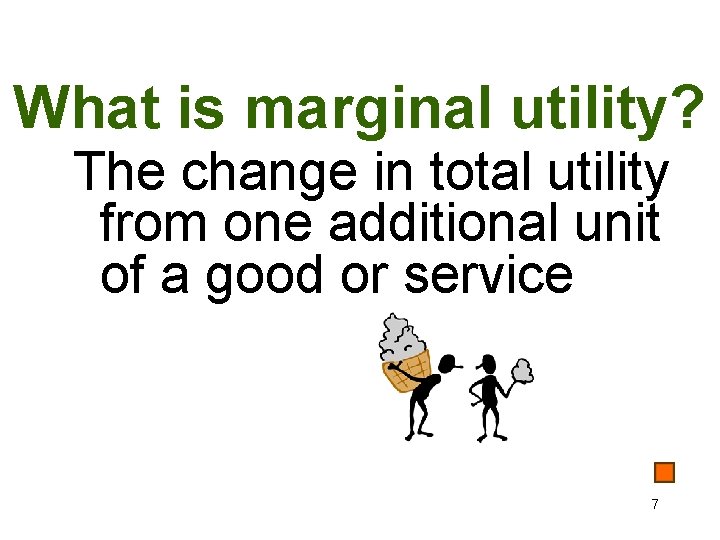 What is marginal utility?

The change in total utility from one additional unit of a good or service

7